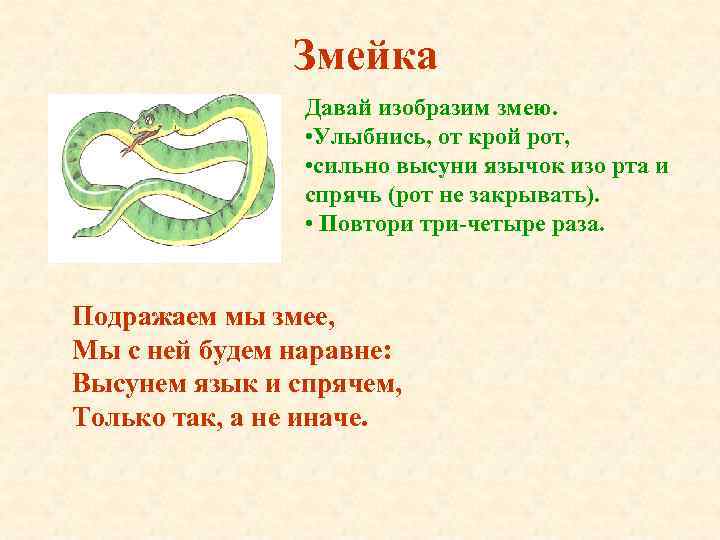 Змейка

Давай изобразим змею.
•Улыбнись, от крой рот,
•сильно высуни язычок изо рта и спрячь (рот не закрывать).
• Повтори три-четыре раза.

Подражаем мы змее,
Мы с ней будем наравне:
Высунем язык и спрячем,
Только так, а не иначе.